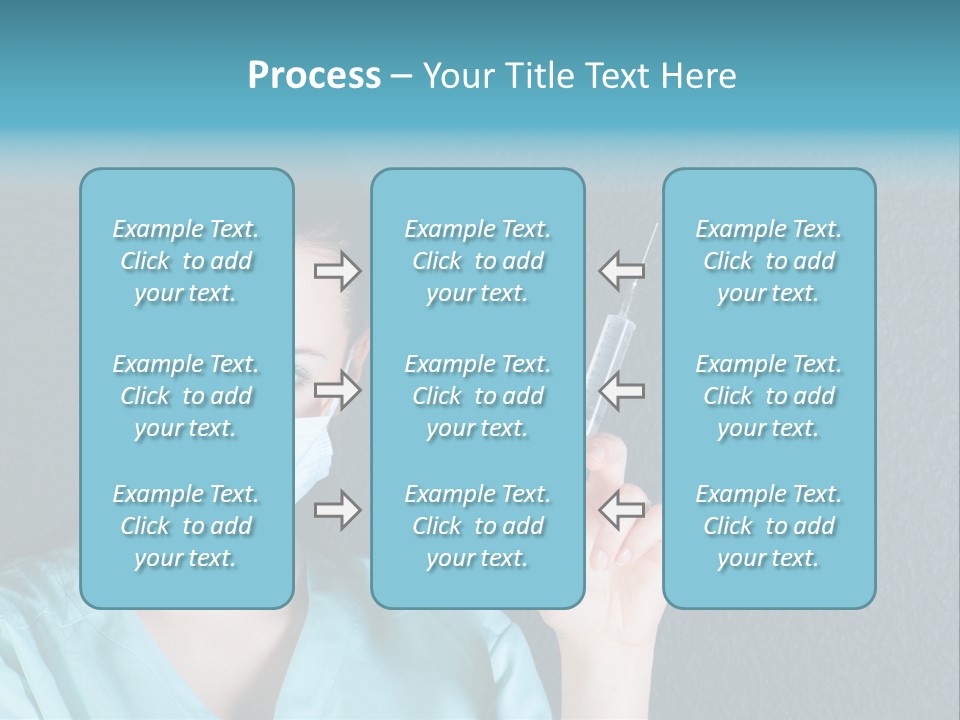 Process – Your Title Text Here

Example Text. Click to add your text.

Example Text. Click to add your text.

Example Text. Click to add your text.

Example Text. Click to add your text.

Example Text. Click to add your text.

Example Text. Click to add your text.

Example Text. Click to add your text.

Example Text. Click to add your text.

Example Text. Click to add your text.